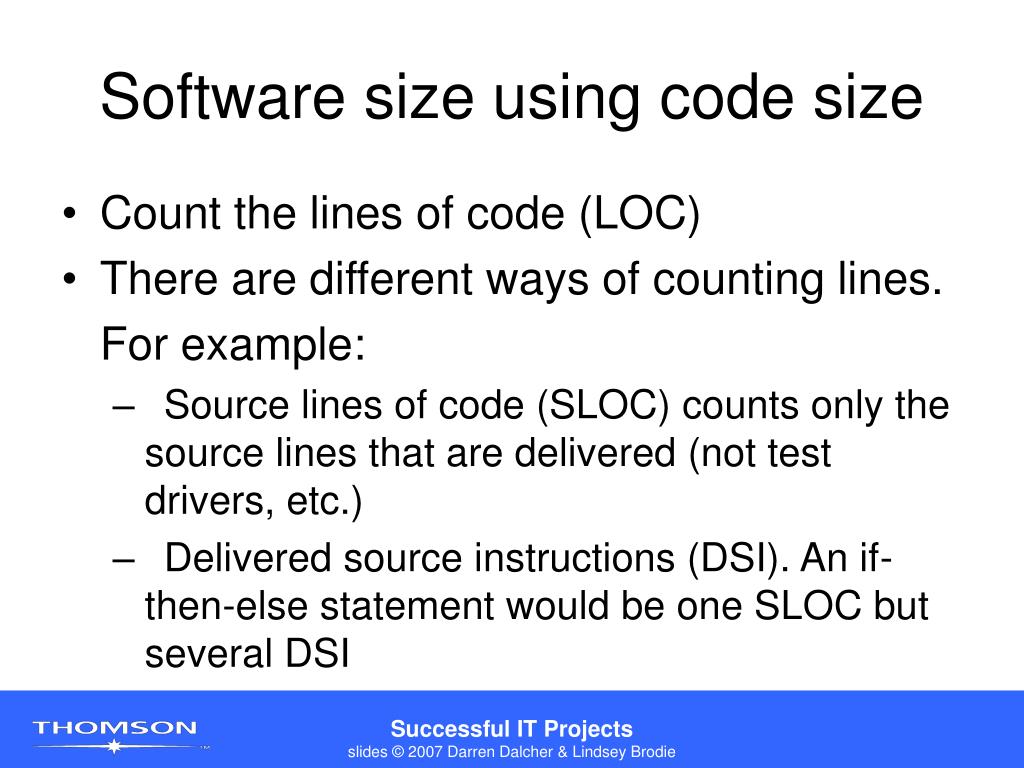 Software size using code size

• Count the lines of code (LOC)
• There are different ways of counting lines. For example:
– Source lines of code (SLOC) counts only the source lines that are delivered (not test drivers, etc.)
– Delivered source instructions (DSI). An if-then-else statement would be one SLOC but several DSI

THOMSON

Successful IT Projects
slides © 2007 Darren Dalcher & Lindsey Brodie